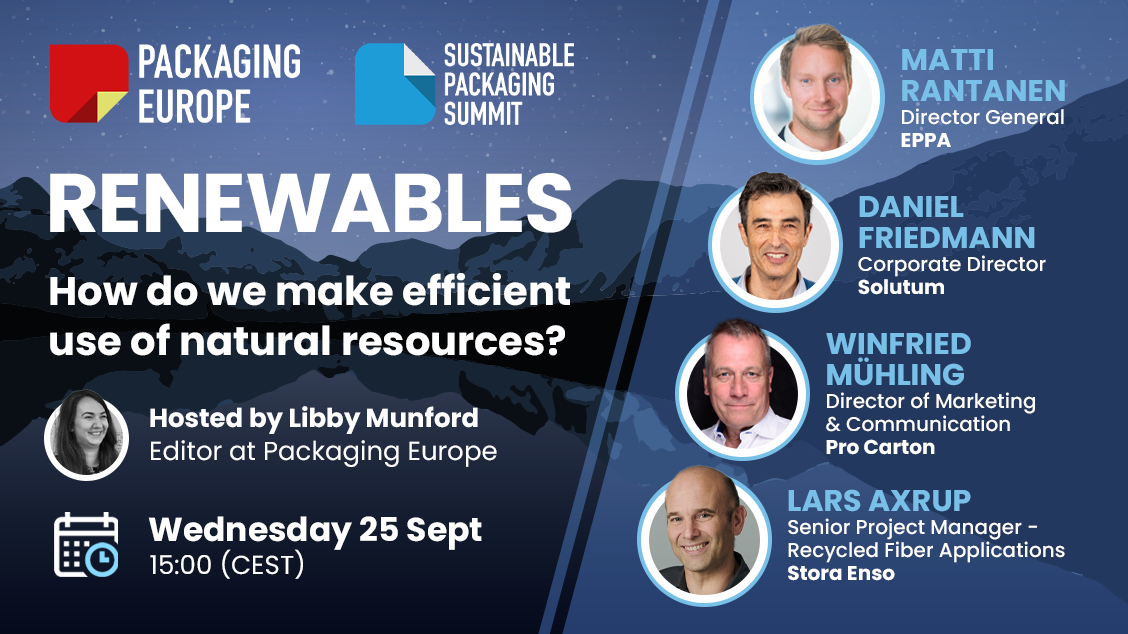 PACKAGING EUROPE

SUSTAINABLE PACKAGING SUMMIT

RENEWABLES

How do we make efficient use of natural resources?

Hosted by Libby Munford
Editor at Packaging Europe

Wednesday 25 Sept
15:00 (CEST)

MATTI RANTANEN
Director General
EPPA

DANIEL FRIEDMANN
Corporate Director
Solutum

WINFRIED MÜHLING
Director of Marketing & Communication
Pro Carton

LARS AXRUP
Senior Project Manager - Recycled Fiber Applications
Stora Enso